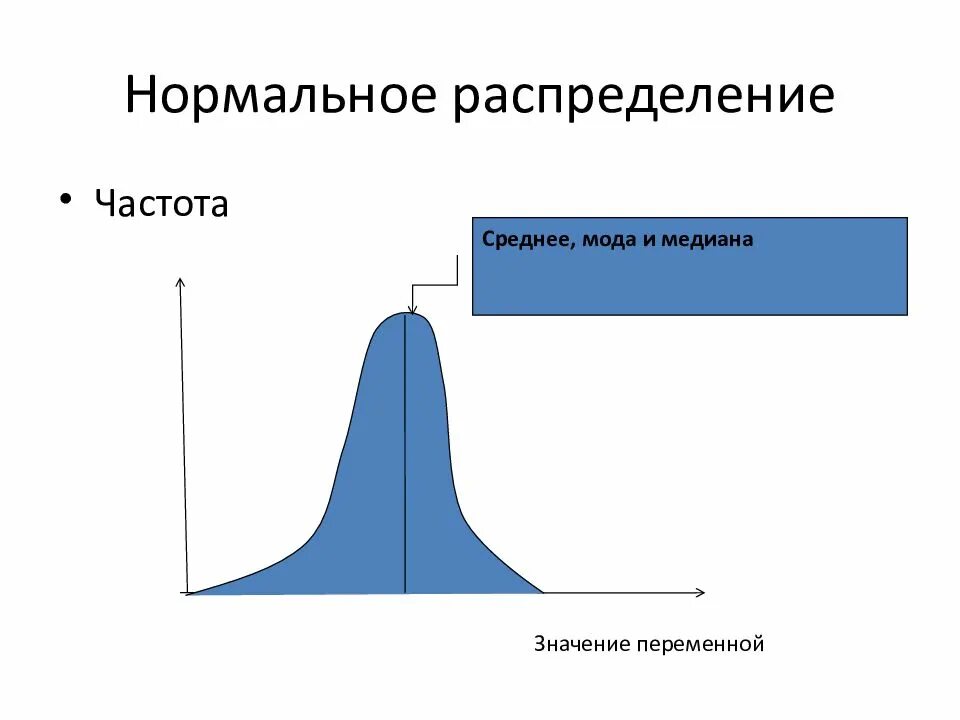 Нормальное распределение

• Частота

Среднее, мода и медиана

Значение переменной